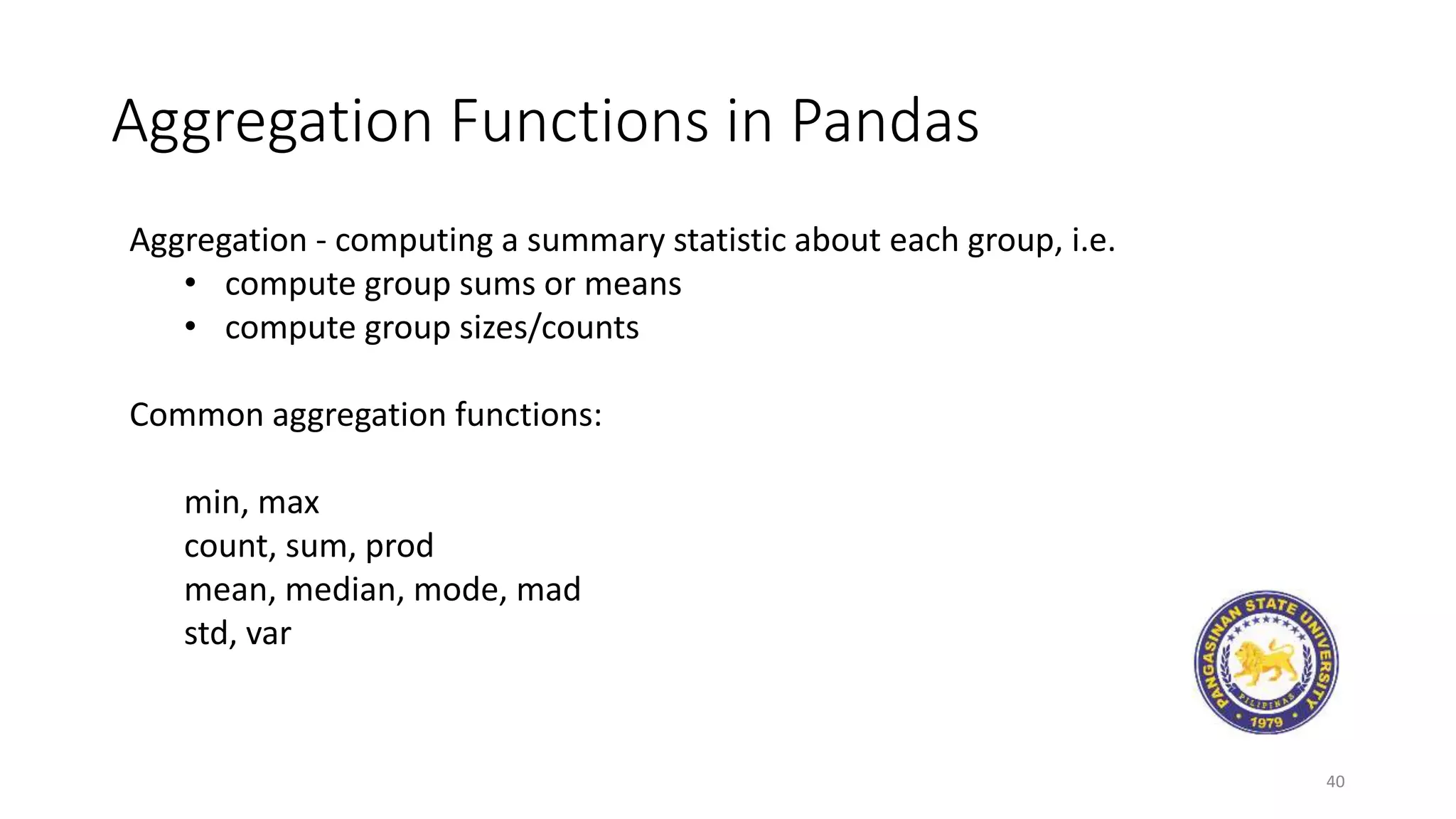 Aggregation Functions in Pandas

Aggregation - computing a summary statistic about each group, i.e.
• compute group sums or means
• compute group sizes/counts

Common aggregation functions:

min, max
count, sum, prod
mean, median, mode, mad
std, var

PANGASINAN STATE UNIVERSITY
PILIPINAS
1979

40